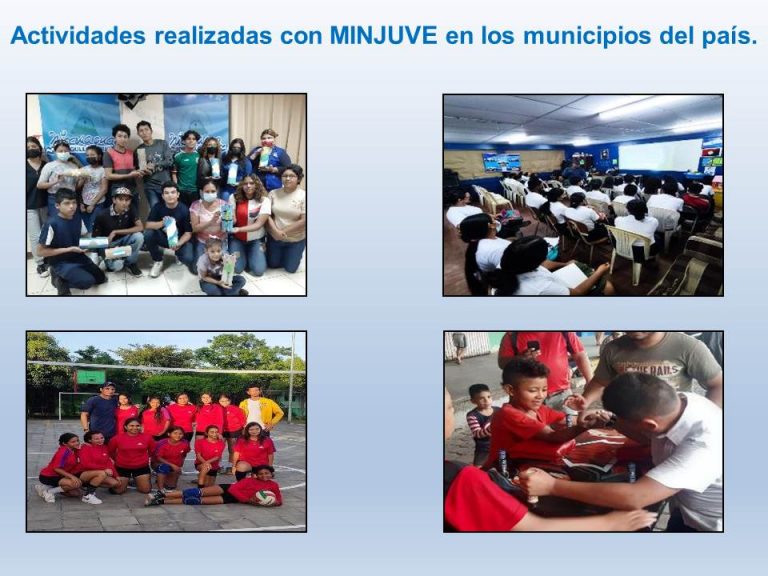 Actividades realizadas con MINJUVE en los municipios del país.